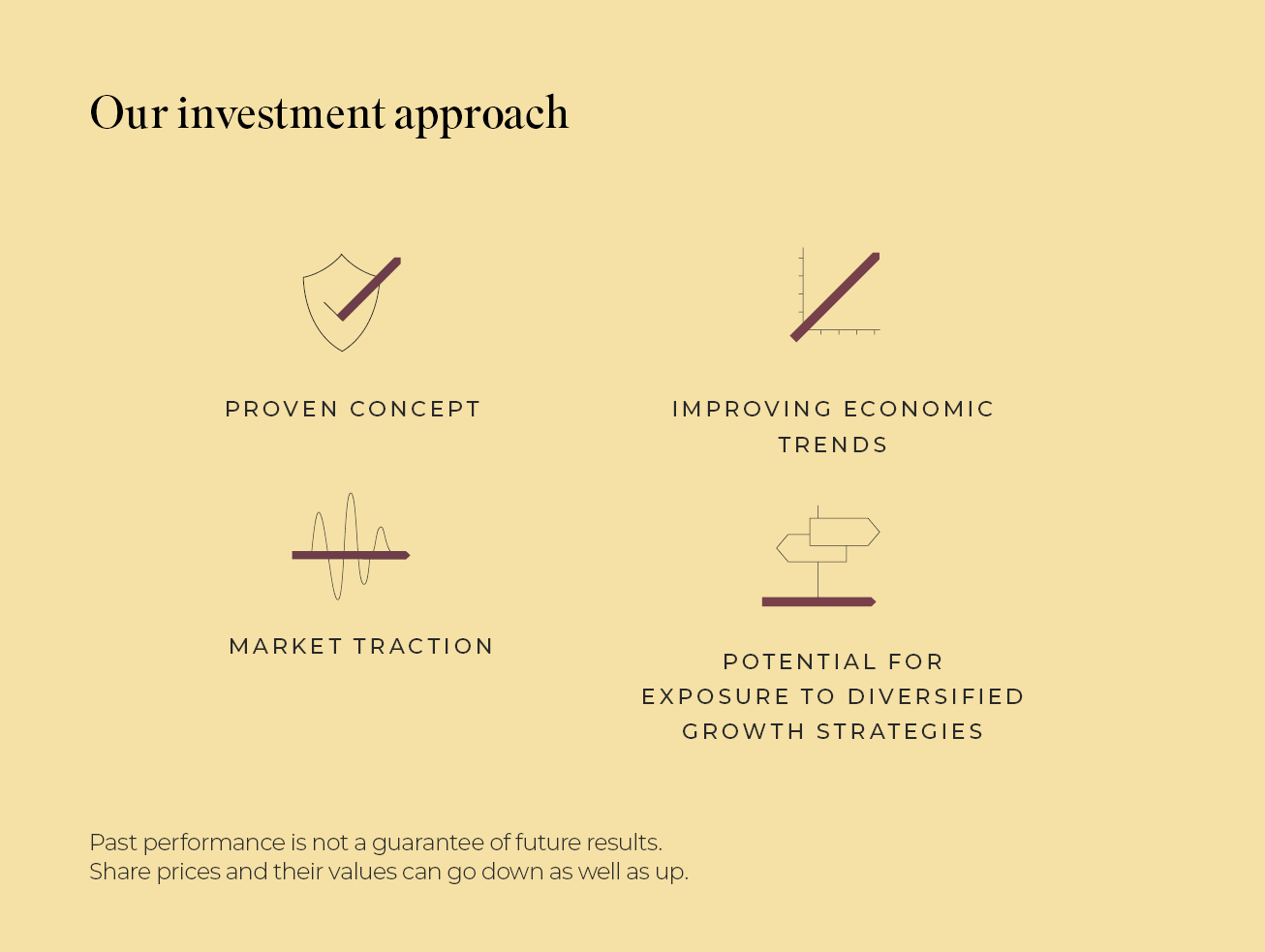 Our investment approach

PROVEN CONCEPT

IMPROVING ECONOMIC TRENDS

MARKET TRACTION

POTENTIAL FOR EXPOSURE TO DIVERSIFIED GROWTH STRATEGIES

Past performance is not a guarantee of future results.
Share prices and their values can go down as well as up.